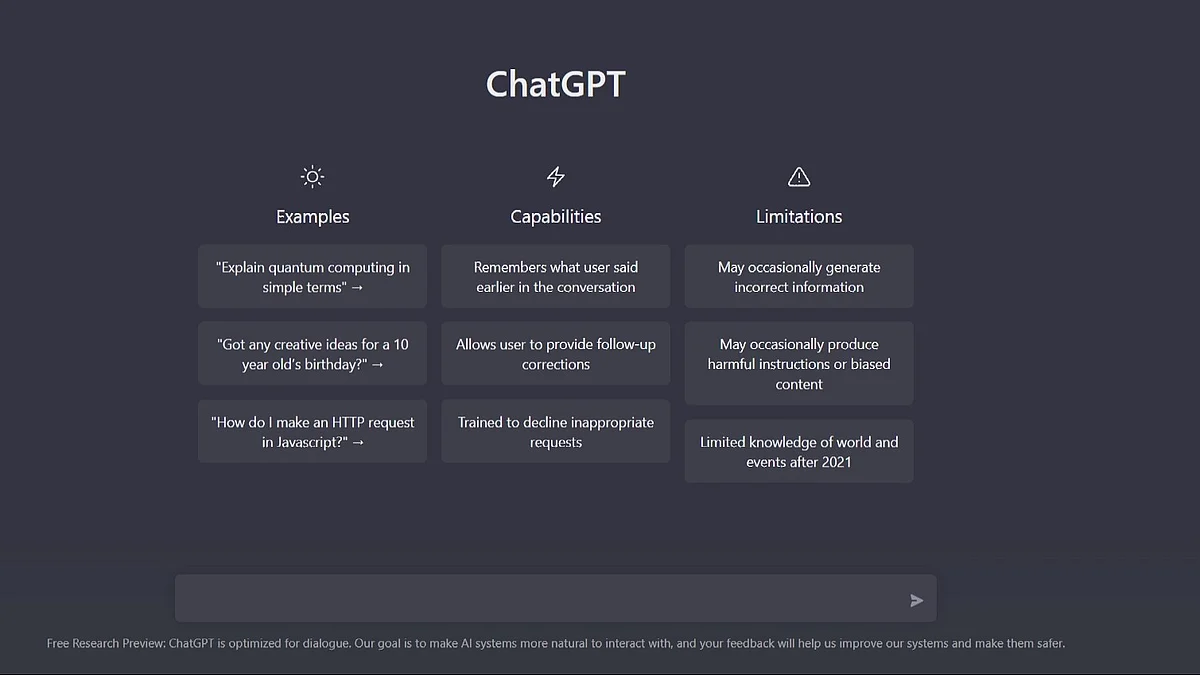 ChatGPT

Examples

"Explain quantum computing in simple terms" →

"Got any creative ideas for a 10 year old's birthday?" →

"How do I make an HTTP request in Javascript?" →

Capabilities

Remembers what user said earlier in the conversation

Allows user to provide follow-up corrections

Trained to decline inappropriate requests

Limitations

May occasionally generate incorrect information

May occasionally produce harmful instructions or biased content

Limited knowledge of world and events after 2021

Free Research Preview: ChatGPT is optimized for dialogue. Our goal is to make AI systems more natural to interact with, and your feedback will help us improve our systems and make them safer.